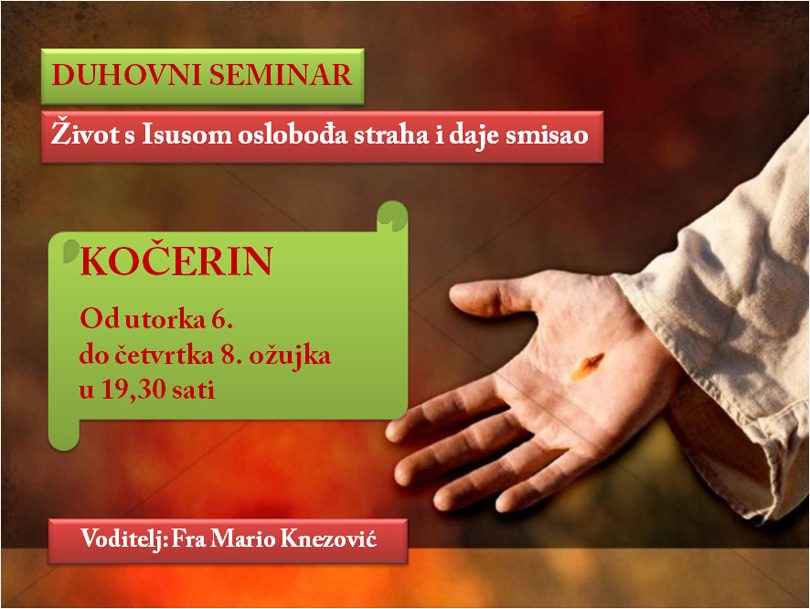 DUHOVNI SEMINAR

Život s Isusom oslobođa straha i daje smisao

KOČERIN

Od utorka 6.
do četvrtka 8. ožujka
u 19,30 sati

Voditelj: Fra Mario Knezović